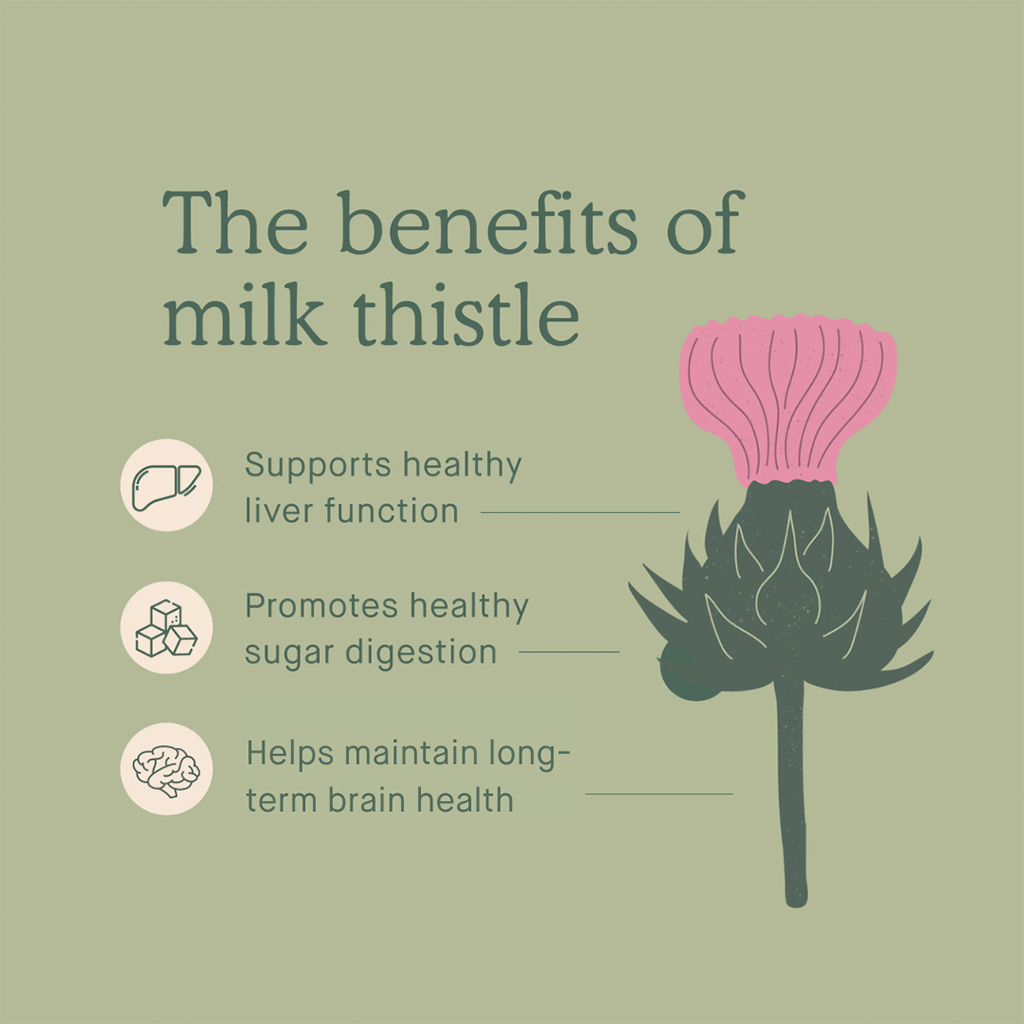 The benefits of milk thistle

Supports healthy liver function

Promotes healthy sugar digestion

Helps maintain long-term brain health